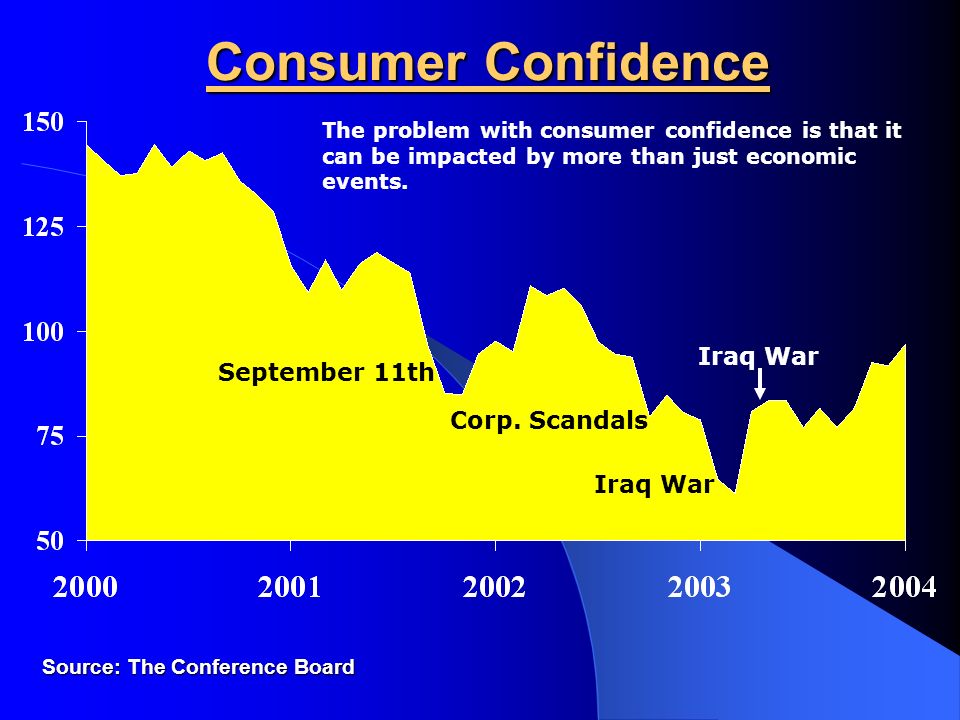 Consumer Confidence

The problem with consumer confidence is that it can be impacted by more than just economic events.

150
125
100
75
50

September 11th
Corp. Scandals
Iraq War
Iraq War

2000
2001
2002
2003
2004

Source: The Conference Board